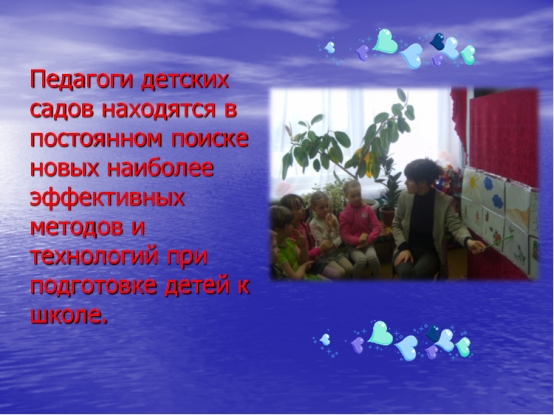 Педагоги детских садов находятся в постоянном поиске новых наиболее эффективных методов и технологий при подготовке детей к школе.